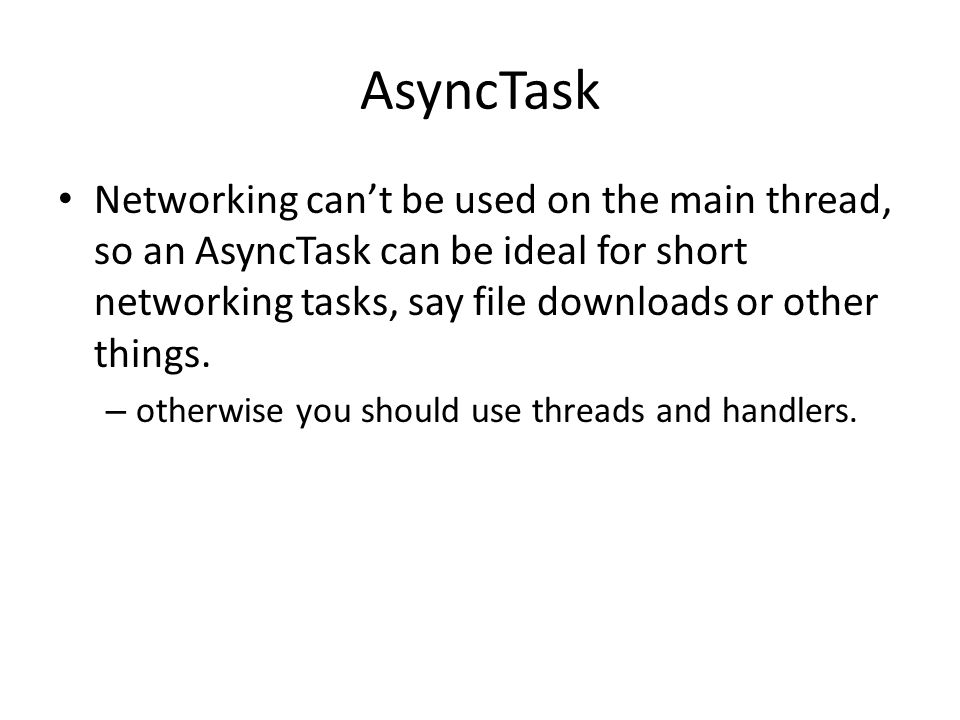 AsyncTask

• Networking can’t be used on the main thread, so an AsyncTask can be ideal for short networking tasks, say file downloads or other things.

– otherwise you should use threads and handlers.